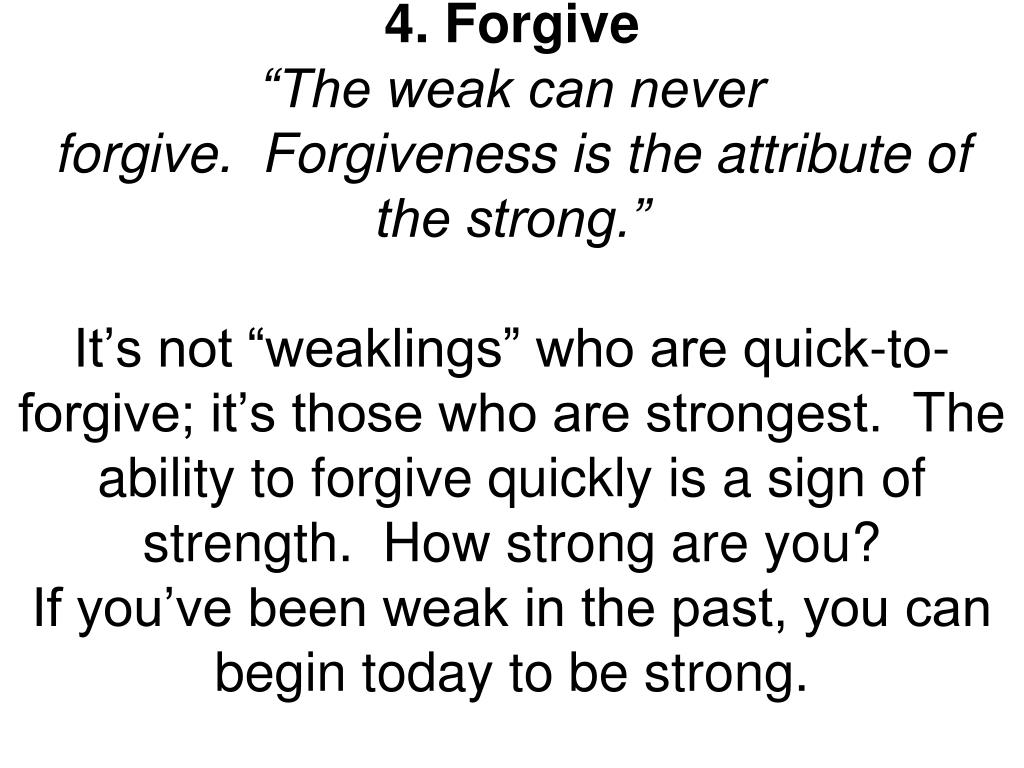 4. Forgive
“The weak can never forgive. Forgiveness is the attribute of the strong.”

It’s not “weaklings” who are quick-to-forgive; it’s those who are strongest. The ability to forgive quickly is a sign of strength. How strong are you?
If you’ve been weak in the past, you can begin today to be strong.